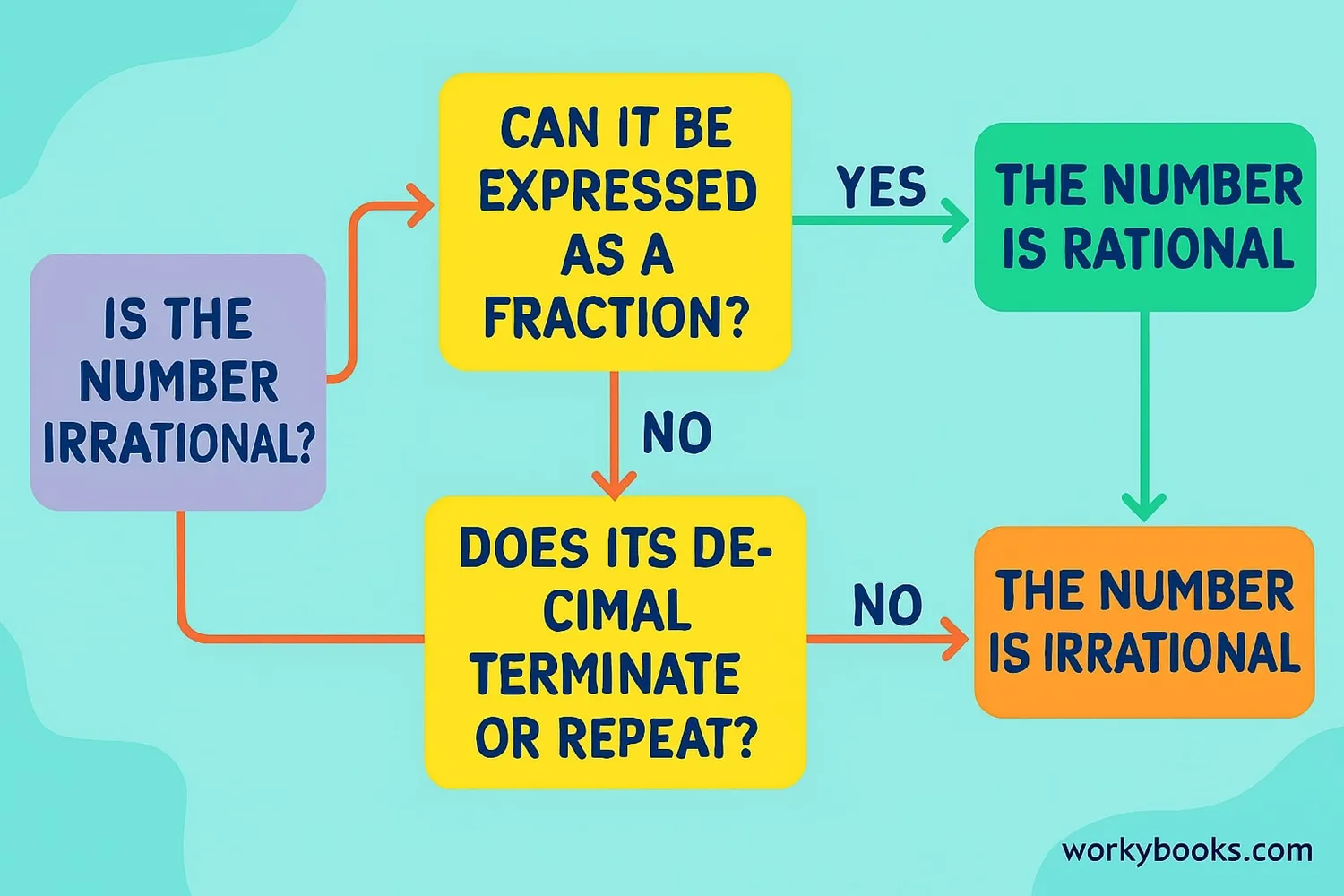 IS THE NUMBER IRRATIONAL?

CAN IT BE EXPRESSED AS A FRACTION?

YES

THE NUMBER IS RATIONAL

NO

DOES ITS DECIMAL TERMINATE OR REPEAT?

NO

THE NUMBER IS IRRATIONAL

workybooks.com